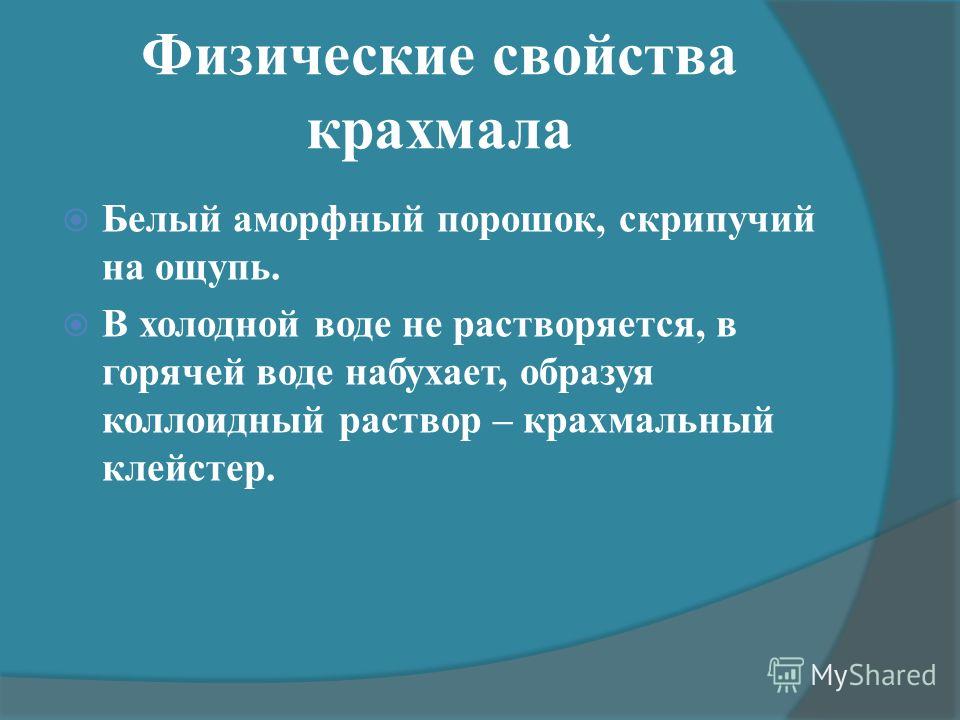 Физические свойства крахмала

Белый аморфный порошок, скрипучий на ощупь.

В холодной воде не растворяется, в горячей воде набухает, образуя коллоидный раствор – крахмальный клейстер.

MyShared